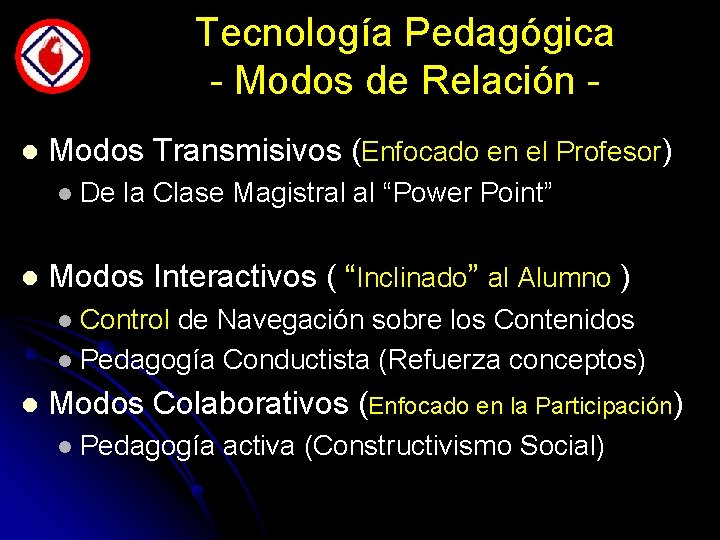 Tecnología Pedagógica
- Modos de Relación -

Modos Transmisivos (Enfocado en el Profesor)
De la Clase Magistral al “Power Point”

Modos Interactivos ( “Inclinado” al Alumno )
Control de Navegación sobre los Contenidos
Pedagogía Conductista (Refuerza conceptos)

Modos Colaborativos (Enfocado en la Participación)
Pedagogía activa (Constructivismo Social)